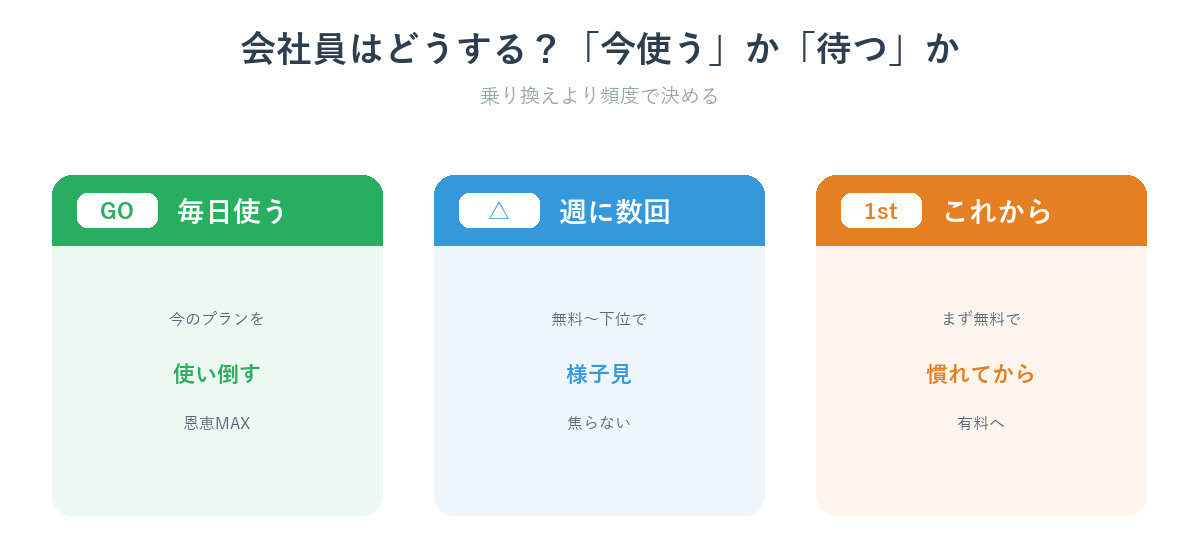 会社員はどうする？「今使う」か「待つ」か

乗り換えより頻度で決める

GO 毎日使う

今のプランを

使い倒す

恩恵MAX

△ 週に数回

無料〜下位で

様子見

焦らない

1st これから

まず無料で

慣れてから

有料へ